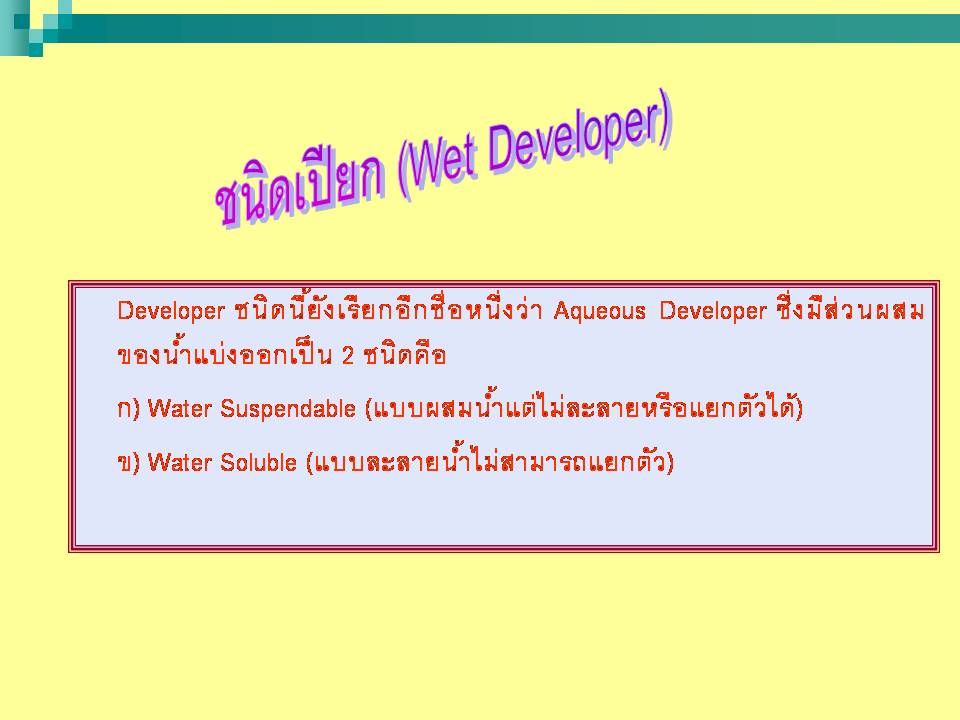 ชนิดเปียก (Wet Developer)

Developer ชนิดนี้ยังเรียกอีกชื่อหนึ่งว่า Aqueous Developer ซึ่งมีส่วนผสมของน้ำแบ่งออกเป็น 2 ชนิดคือ

ก) Water Suspendable (แบบผสมน้ำแต่ไม่ละลายหรือแยกตัวได้)

ข) Water Soluble (แบบละลายน้ำไม่สามารถแยกตัว)